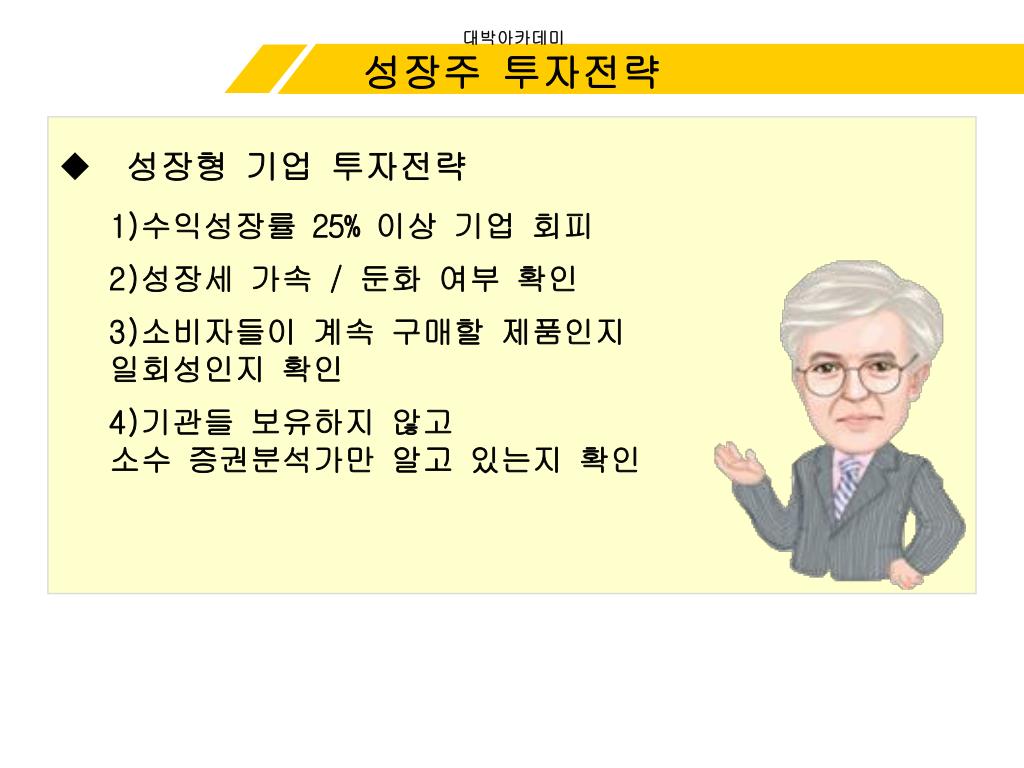 대박아카데미

성장주 투자전략

◆ 성장형 기업 투자전략

1)수익성장률 25% 이상 기업 회피

2)성장세 가속 / 둔화 여부 확인

3)소비자들이 계속 구매할 제품인지 일회성인지 확인

4)기관들 보유하지 않고 소수 증권분석가만 알고 있는지 확인